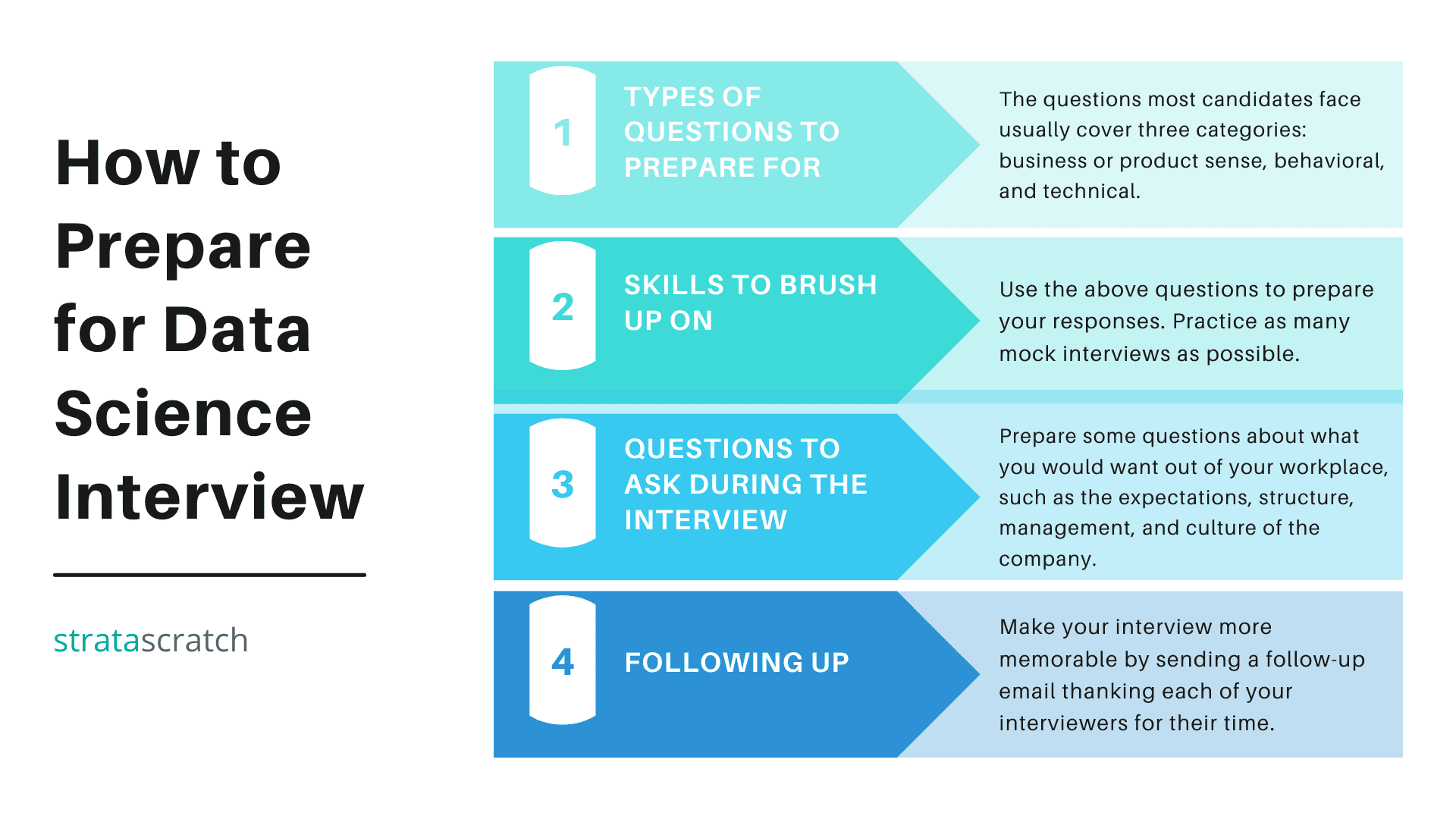 How to Prepare for Data Science Interview

stratascratch

1

TYPES OF QUESTIONS TO PREPARE FOR

The questions most candidates face usually cover three categories: business or product sense, behavioral, and technical.

2

SKILLS TO BRUSH UP ON

Use the above questions to prepare your responses. Practice as many mock interviews as possible.

3

QUESTIONS TO ASK DURING THE INTERVIEW

Prepare some questions about what you would want out of your workplace, such as the expectations, structure, management, and culture of the company.

4

FOLLOWING UP

Make your interview more memorable by sending a follow-up email thanking each of your interviewers for their time.